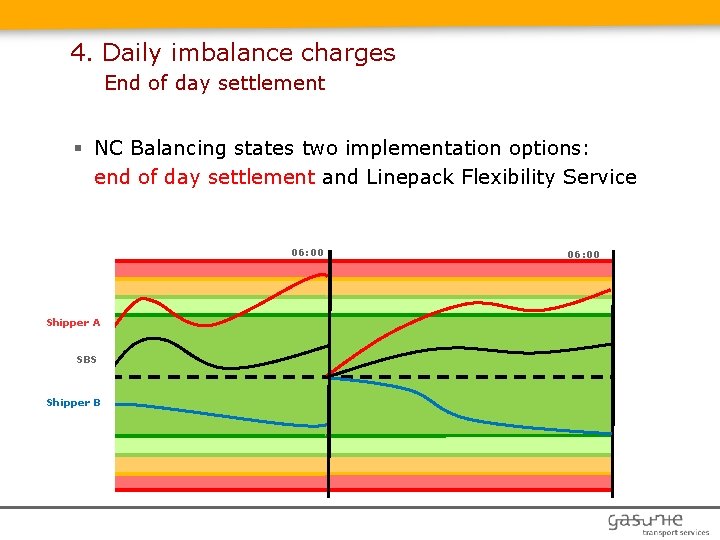 4. Daily imbalance charges
End of day settlement

▪ NC Balancing states two implementation options: end of day settlement and Linepack Flexibility Service

06:00
06:00
Shipper A
SBS
Shipper B

gasunie
transport services